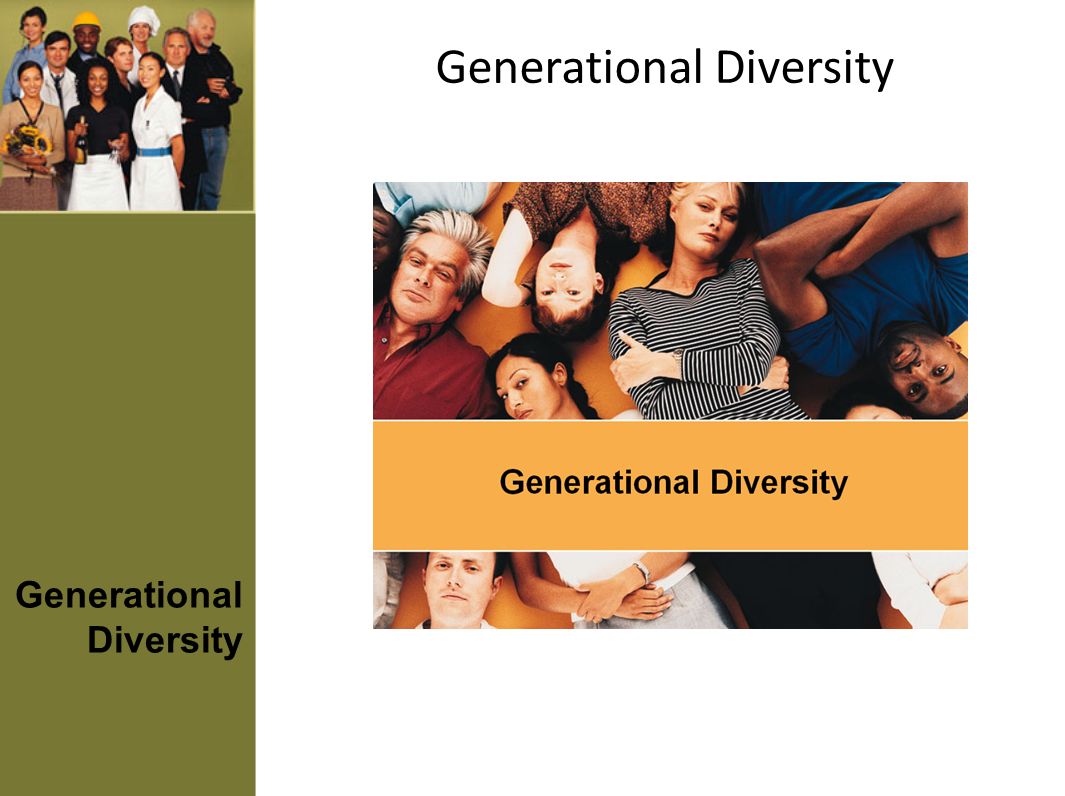 Generational Diversity

Generational Diversity

Generational Diversity